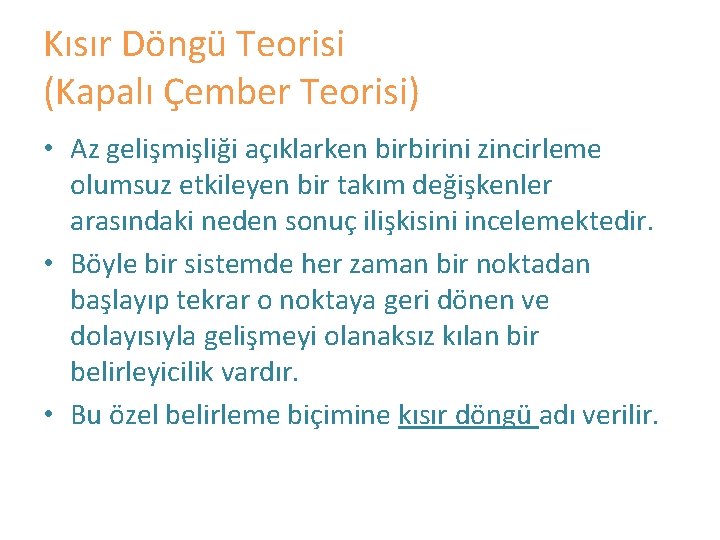 Kısır Döngü Teorisi
(Kapalı Çember Teorisi)

• Az gelişmişliği açıklarken birbirini zincirleme olumsuz etkileyen bir takım değişkenler arasındaki neden sonuç ilişkisini incelemektedir.

• Böyle bir sistemde her zaman bir noktadan başlayıp tekrar o noktaya geri dönen ve dolayısıyla gelişmeyi olanaksız kılan bir belirleyicilik vardır.

• Bu özel belirleme biçimine kısır döngü adı verilir.